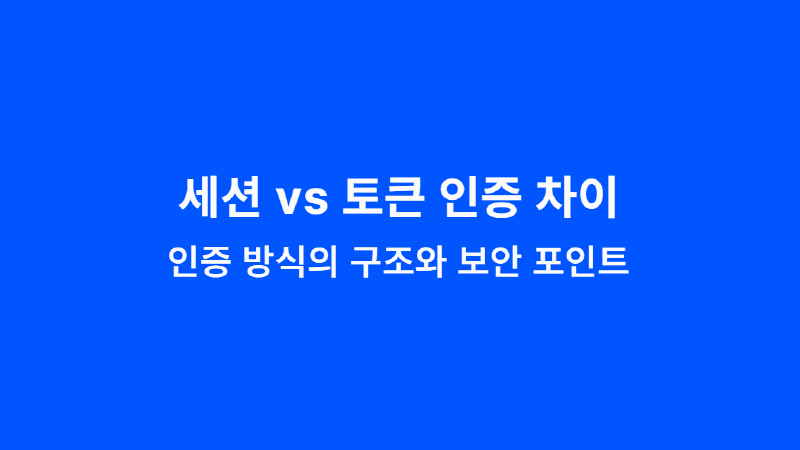 세션 vs 토큰 인증 차이

인증 방식의 구조와 보안 포인트